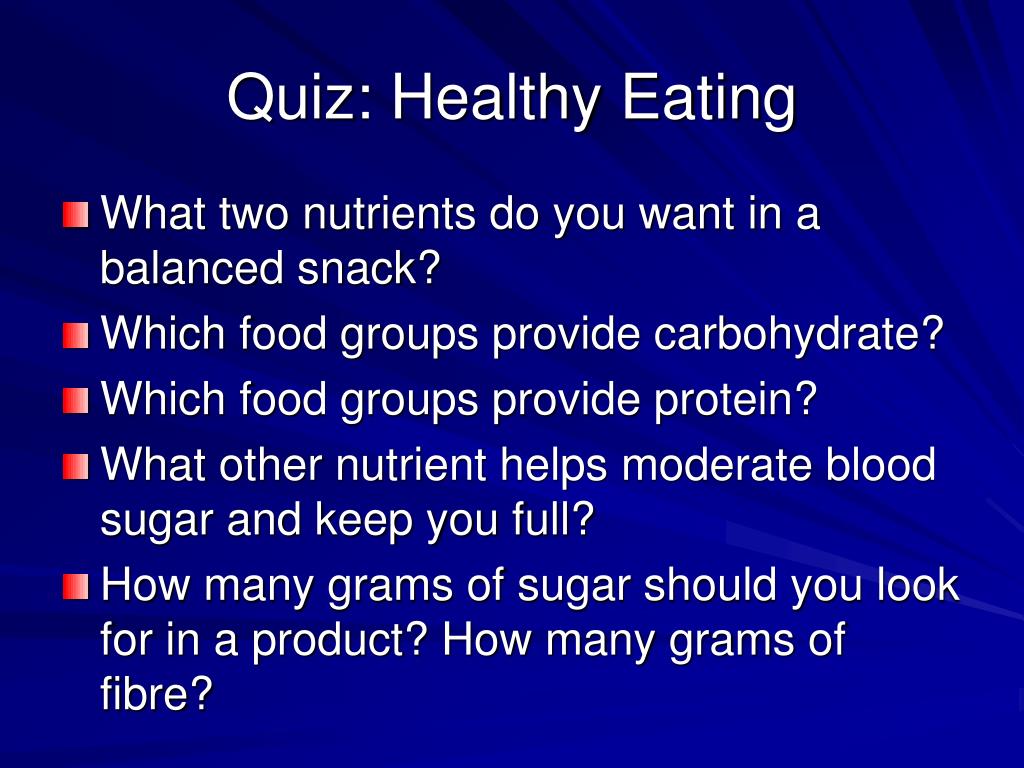 Quiz: Healthy Eating

What two nutrients do you want in a balanced snack?

Which food groups provide carbohydrate?

Which food groups provide protein?

What other nutrient helps moderate blood sugar and keep you full?

How many grams of sugar should you look for in a product? How many grams of fibre?